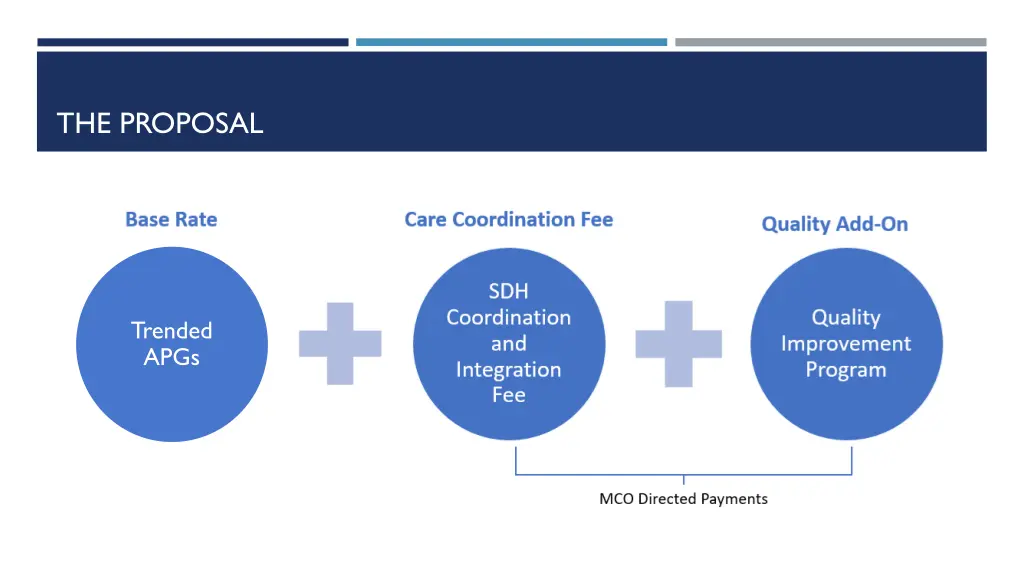 THE PROPOSAL

Base Rate

Trended APGs

Care Coordination Fee

SDH Coordination and Integration Fee

Quality Add-On

Quality Improvement Program

MCO Directed Payments